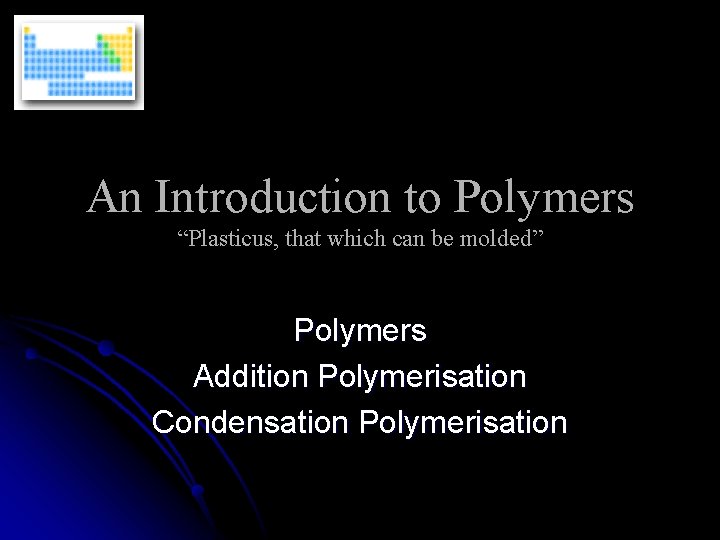 An Introduction to Polymers
“Plasticus, that which can be molded”

Polymers
Addition Polymerisation
Condensation Polymerisation